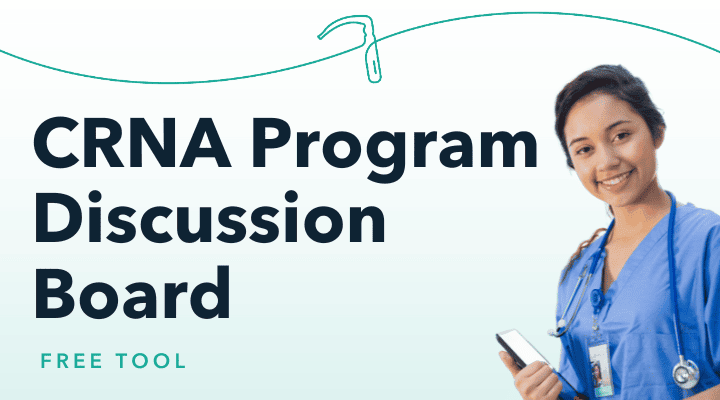 CRNA Program Discussion Board

FREE TOOL